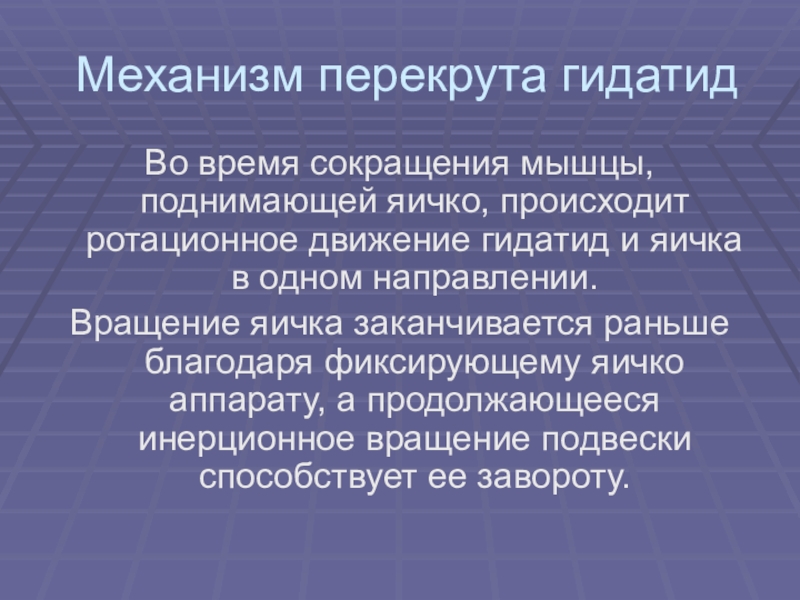 Механизм перекрута гидатид

Во время сокращения мышцы, поднимающей яичко, происходит ротационное движение гидатид и яичка в одном направлении.

Вращение яичка заканчивается раньше благодаря фиксирующему яичко аппарату, а продолжающееся инерционное вращение подвески способствует ее завороту.